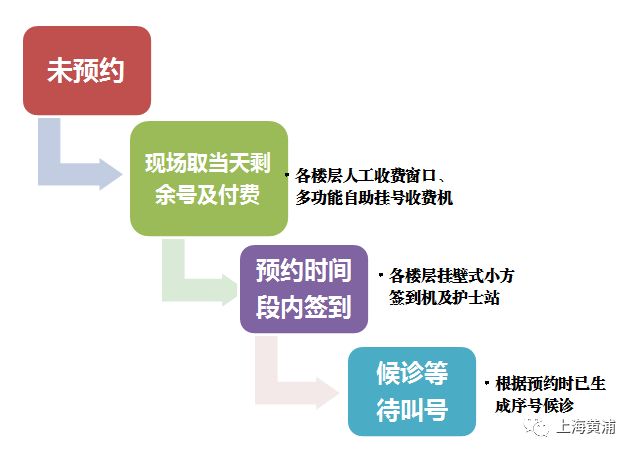 未预约

现场取当天剩余号及付费

• 各楼层人工收费窗口、多功能自助挂号收费机

预约时间段内签到

• 各楼层挂壁式小方签到机及护士站

候诊等待叫号

• 根据预约时已生成序号候诊

上海黄浦